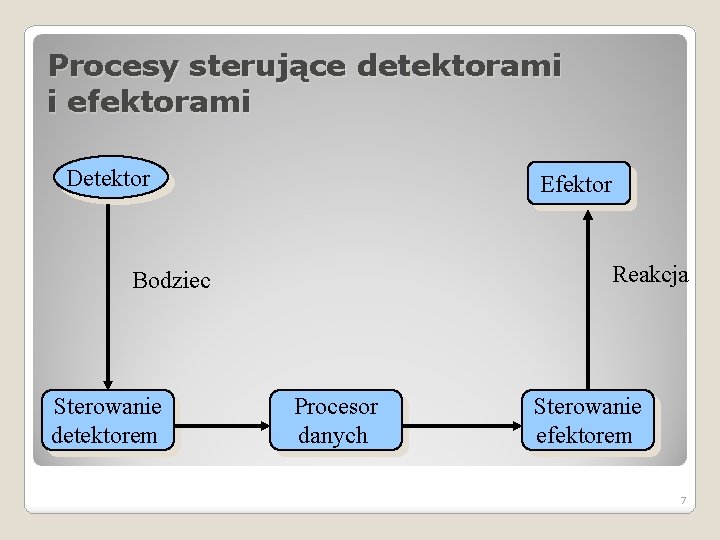 Procesy sterujące detektorami i efektorami

Detektor

Efektor

Bodziec

Reakcja

Sterowanie detektorem

Procesor danych

Sterowanie efektorem

7